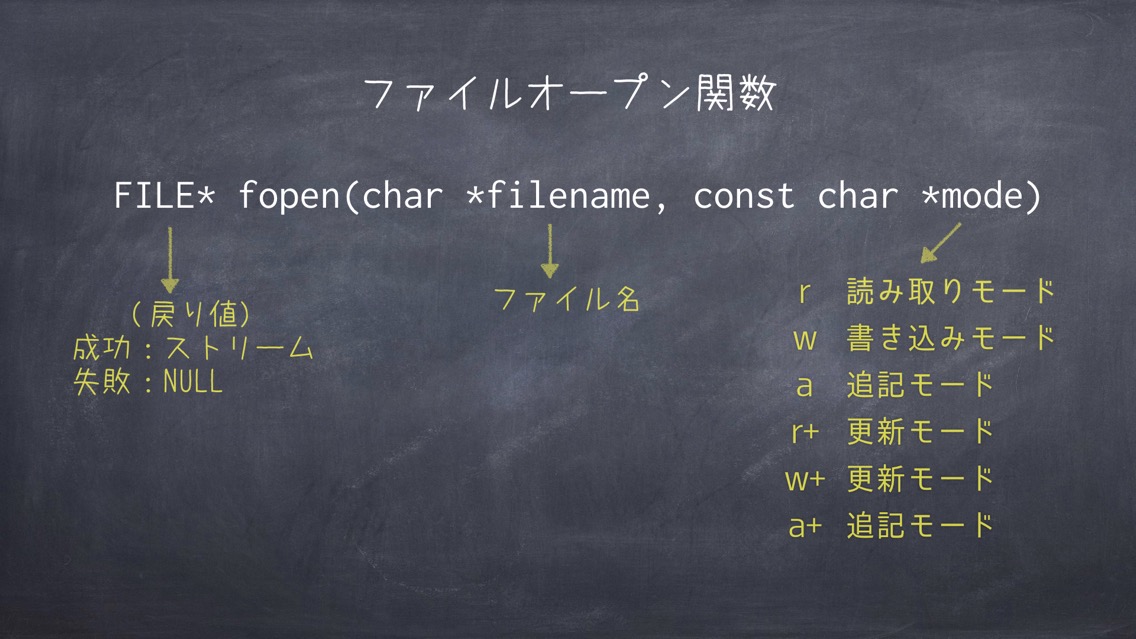 ファイルオープン関数

FILE* fopen(char *filename, const char *mode)

（戻り値）
成功：ストリーム
失敗：NULL

ファイル名

r 読み取りモード
w 書き込みモード
a 追記モード
r+ 更新モード
w+ 更新モード
a+ 追記モード